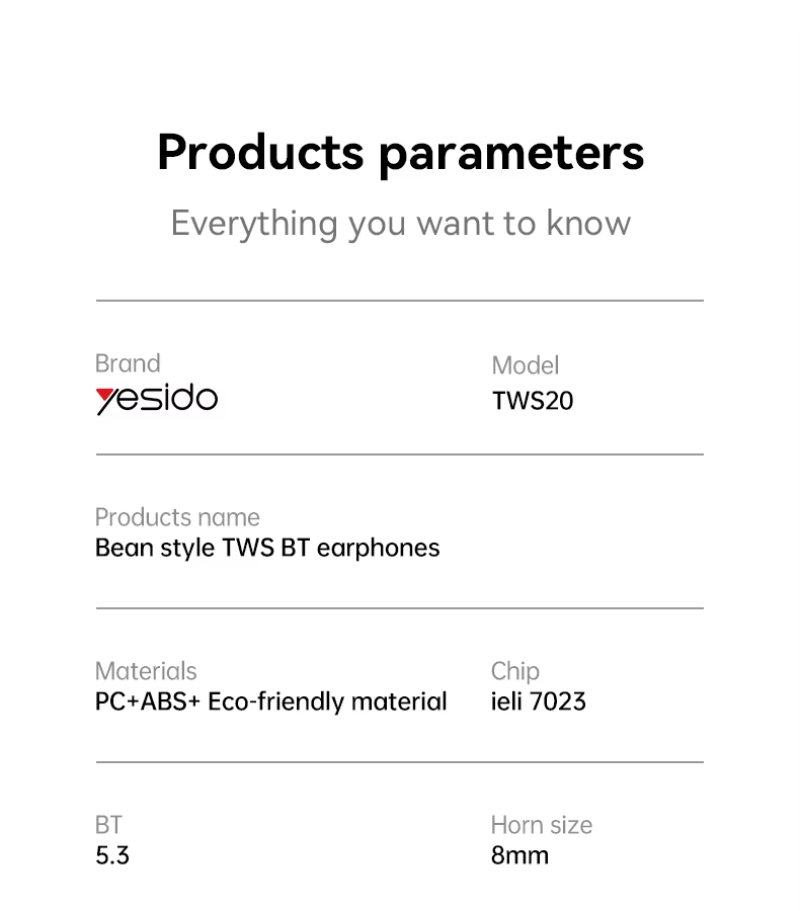 Products parameters

Everything you want to know

Brand
yesido

Model
TWS20

Products name
Bean style TWS BT earphones

Materials
PC+ABS+ Eco-friendly material

Chip
ieli 7023

BT
5.3

Horn size
8mm